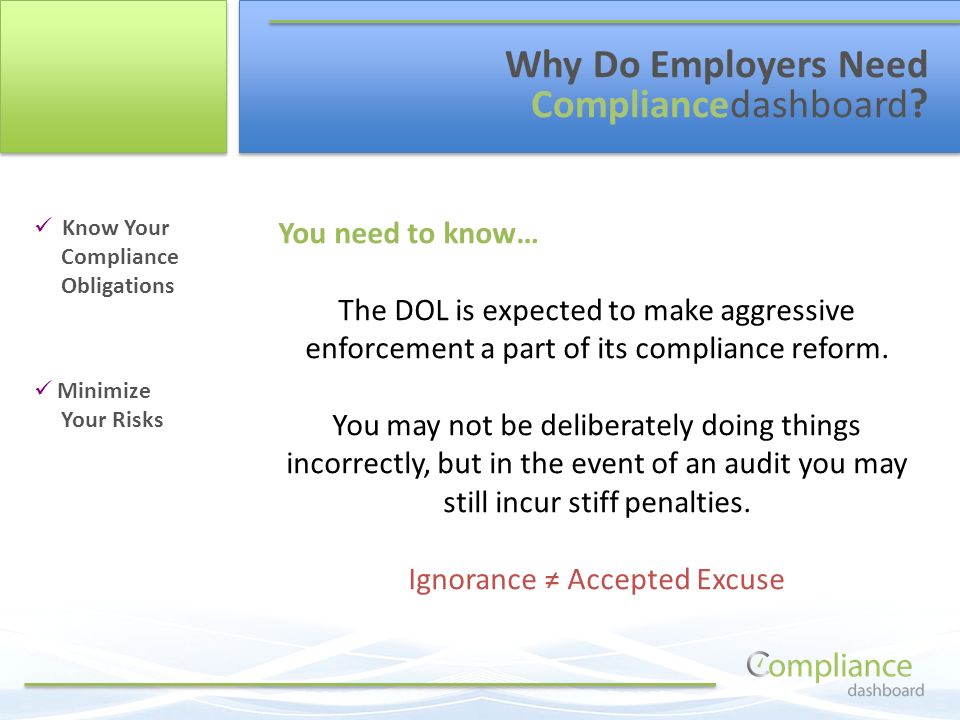 Why Do Employers Need Compliancedashboard?

✓ Know Your Compliance Obligations

✓ Minimize Your Risks

You need to know…

The DOL is expected to make aggressive enforcement a part of its compliance reform.

You may not be deliberately doing things incorrectly, but in the event of an audit you may still incur stiff penalties.

Ignorance ≠ Accepted Excuse

Compliance dashboard